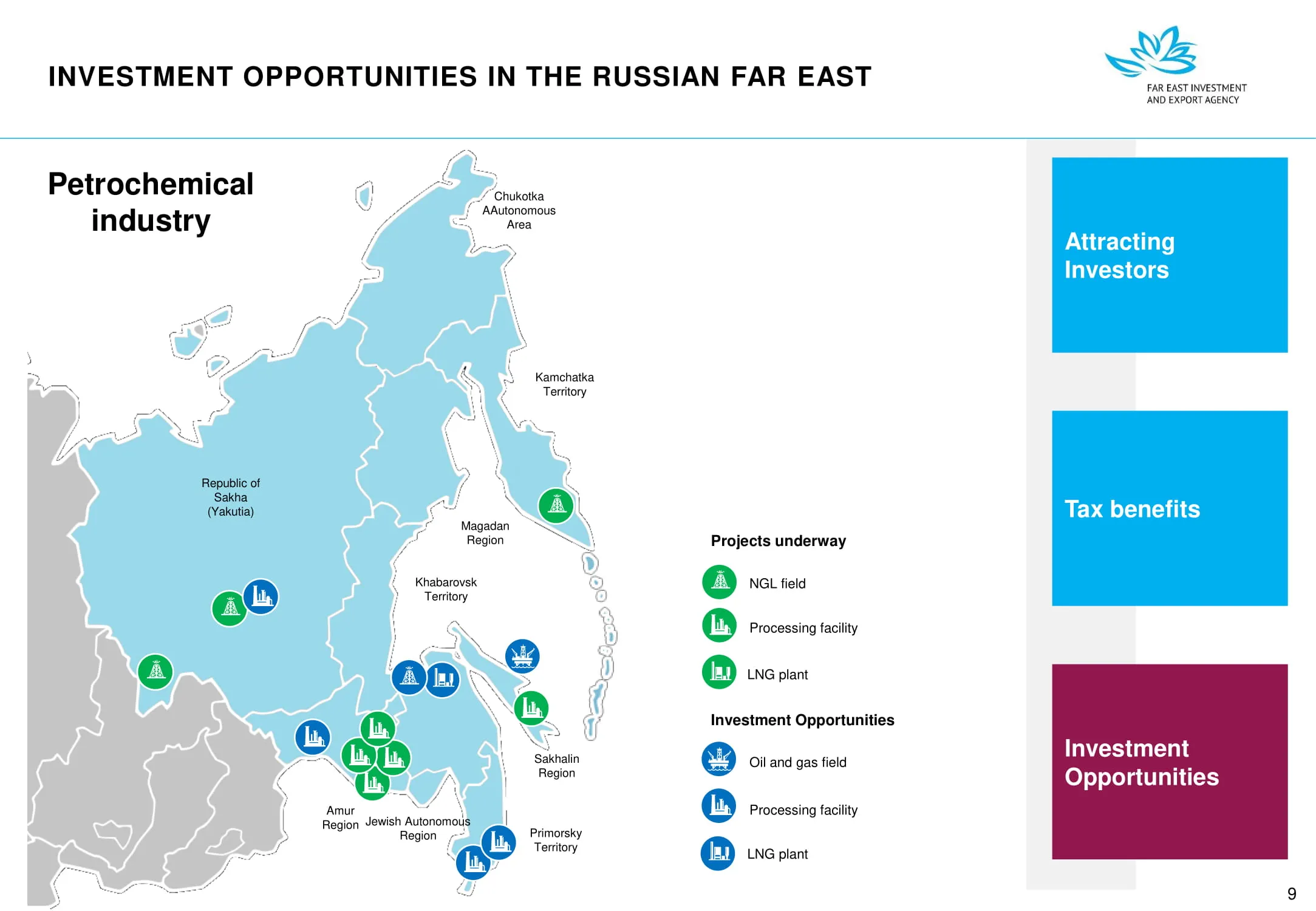 INVESTMENT OPPORTUNITIES IN THE RUSSIAN FAR EAST

FAR EAST INVESTMENT AND EXPORT AGENCY

Petrochemical industry

Chukotka AAutonomous Area

Kamchatka Territory

Republic of Sakha (Yakutia)

Magadan Region

Khabarovsk Territory

Sakhalin Region

Amur Region

Jewish Autonomous Region

Primorsky Territory

Projects underway

NGL field

Processing facility

LNG plant

Investment Opportunities

Oil and gas field

Processing facility

LNG plant

Attracting Investors

Tax benefits

Investment Opportunities

9